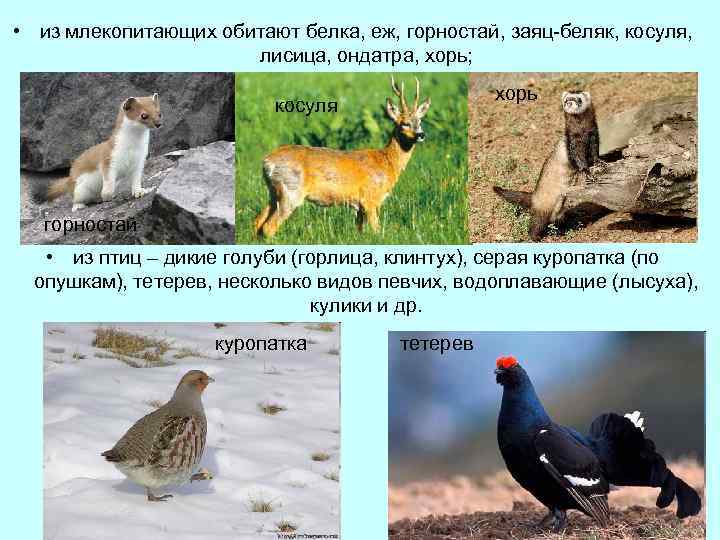 • из млекопитающих обитают белка, еж, горностай, заяц-беляк, косуля, лисица, ондатра, хорь;

горностай

косуля

хорь

• из птиц – дикие голуби (горлица, клинтух), серая куропатка (по опушкам), тетерев, несколько видов певчих, водоплавающие (лысуха), кулики и др.

куропатка

тетерев